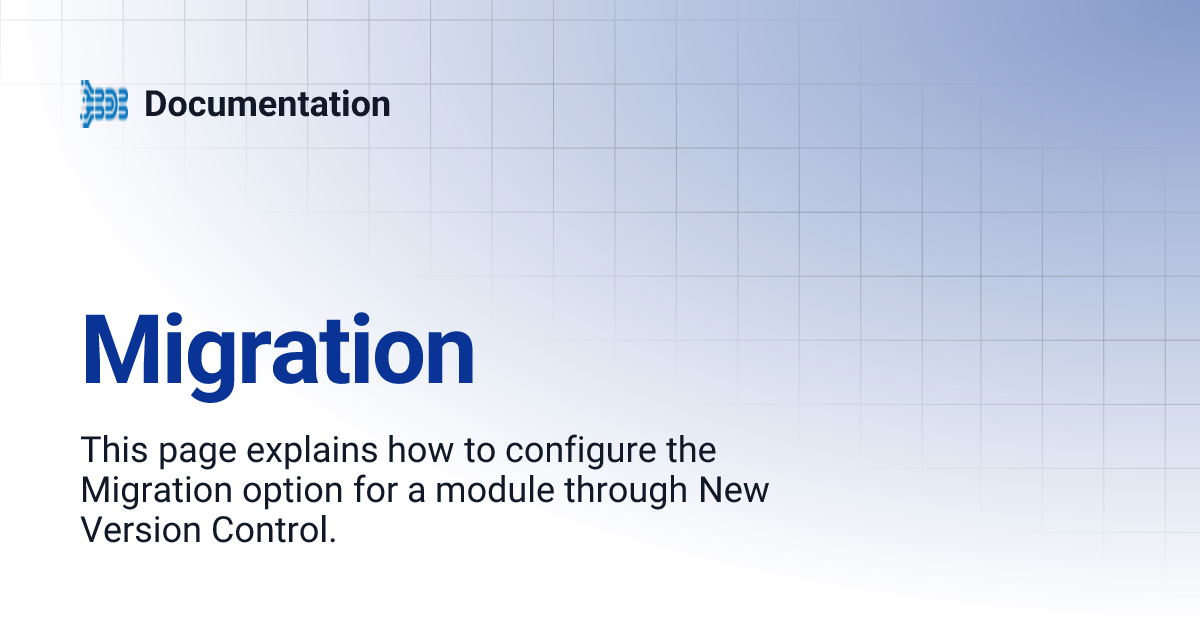 Documentation

Migration

This page explains how to configure the Migration option for a module through New Version Control.